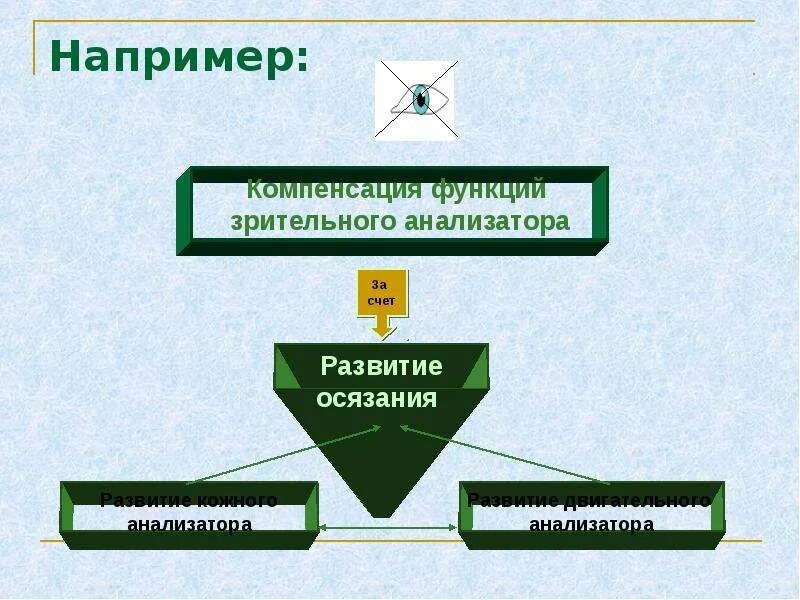 Например:

Компенсация функций зрительного анализатора

За счет

Развитие осязания

Развитие кожного анализатора

Развитие двигательного анализатора